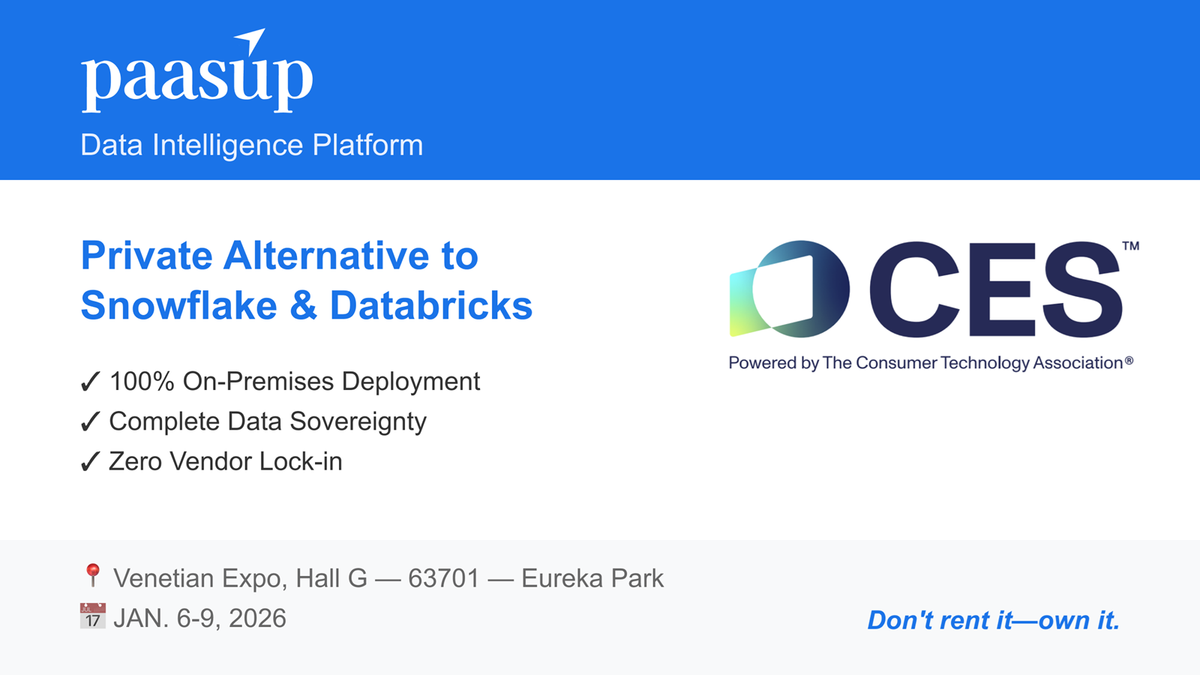 paasup
Data Intelligence Platform

Private Alternative to Snowflake & Databricks

✓ 100% On-Premises Deployment
✓ Complete Data Sovereignty
✓ Zero Vendor Lock-in

CES™
Powered by The Consumer Technology Association®

📍 Venetian Expo, Hall G — 63701 — Eureka Park
📅 JAN. 6-9, 2026

Don't rent it—own it.